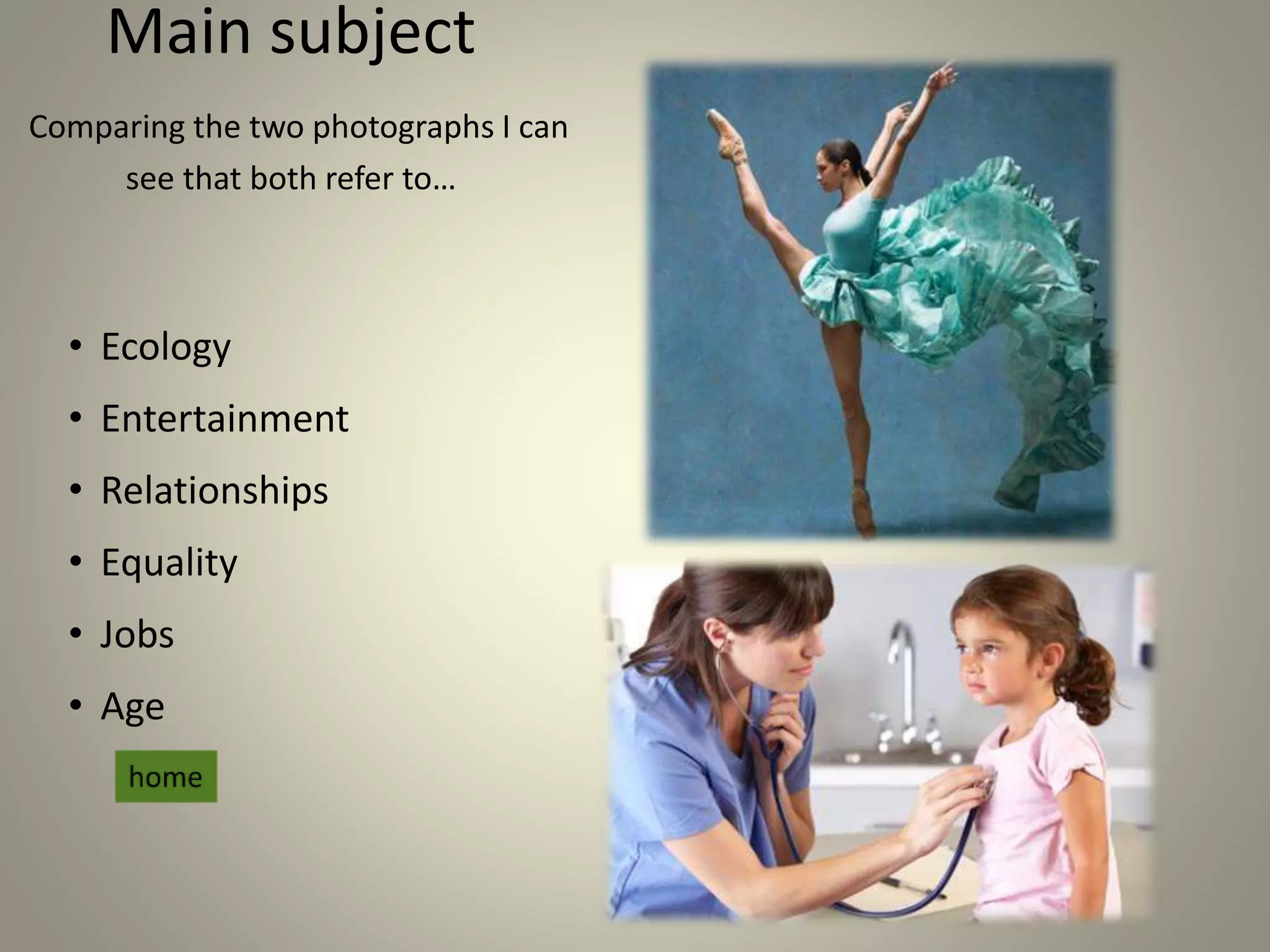 Main subject

Comparing the two photographs I can see that both refer to…

• Ecology
• Entertainment
• Relationships
• Equality
• Jobs
• Age

home